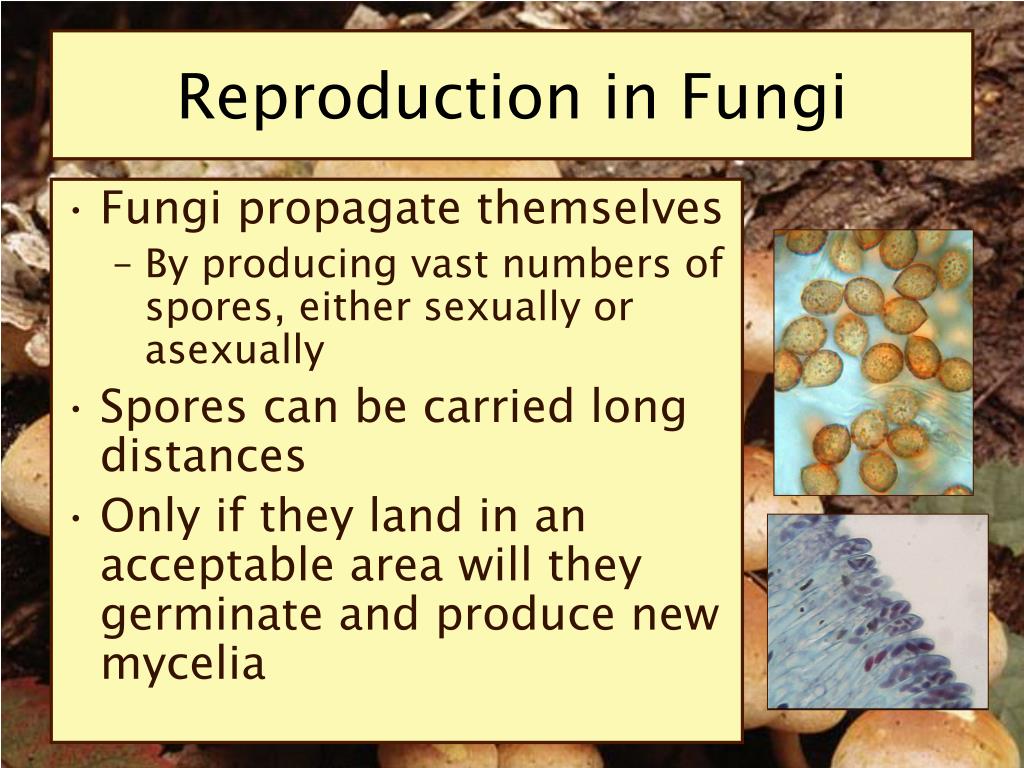 Reproduction in Fungi

• Fungi propagate themselves
– By producing vast numbers of spores, either sexually or asexually
• Spores can be carried long distances
• Only if they land in an acceptable area will they germinate and produce new mycelia